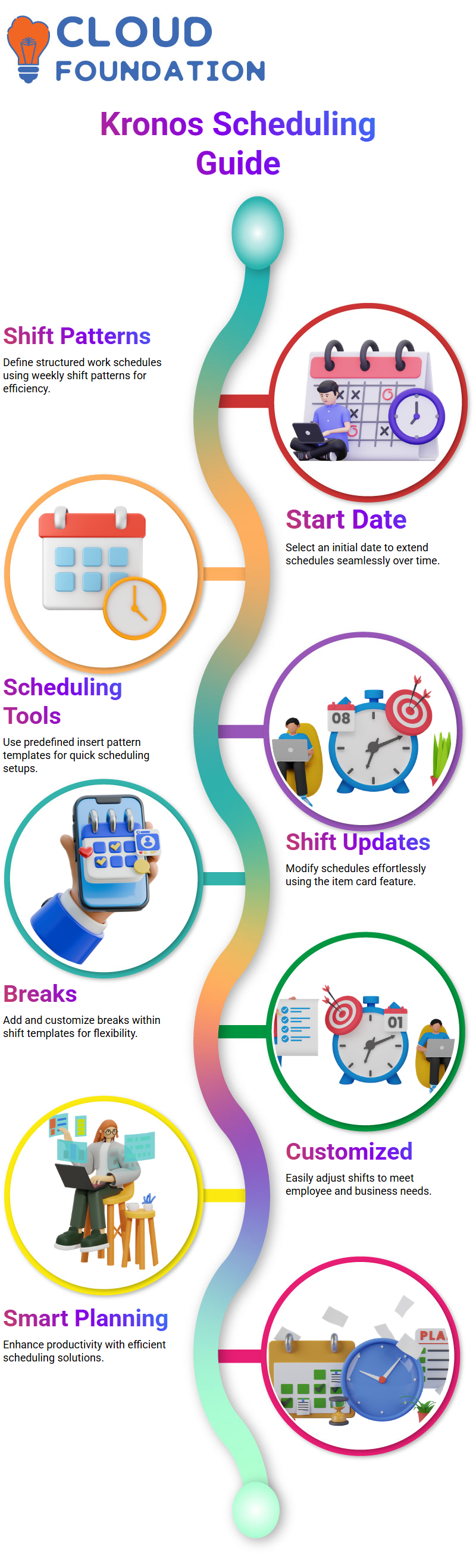 CLOUD FOUNDATION

Kronos Scheduling Guide

Shift Patterns

Define structured work schedules using weekly shift patterns for efficiency.

Start Date

Select an initial date to extend schedules seamlessly over time.

Scheduling Tools

Use predefined insert pattern templates for quick scheduling setups.

08

Shift Updates

Modify schedules effortlessly using the item card feature.

Breaks

Add and customize breaks within shift templates for flexibility.

01

Customized

Easily adjust shifts to meet employee and business needs.

Smart Planning

Enhance productivity with efficient scheduling solutions.

PLA